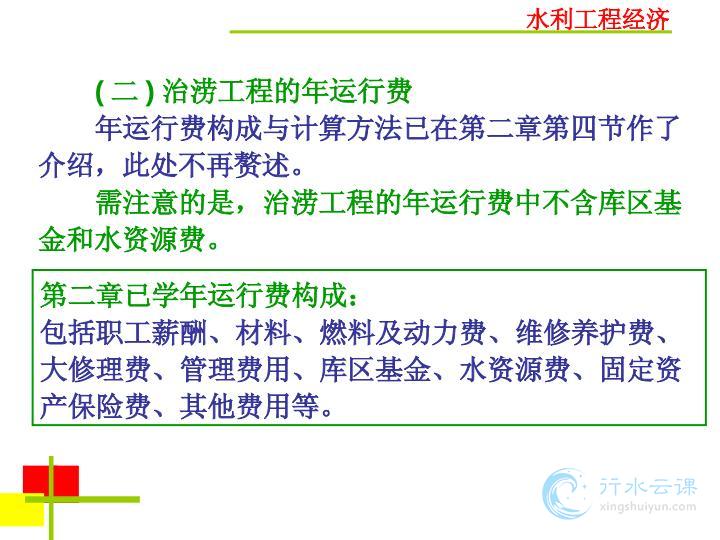 水利工程经济

(二) 治涝工程的年运行费

年运行费构成与计算方法已在第二章第四节作了介绍，此处不再赘述。

需注意的是，治涝工程的年运行费中不含库区基金和水资源费。

第二章已学年运行费构成：
包括职工薪酬、材料、燃料及动力费、维修养护费、大修理费、管理费用、库区基金、水资源费、固定资产保险费、其他费用等。

行水云课
xingshuiyun.com